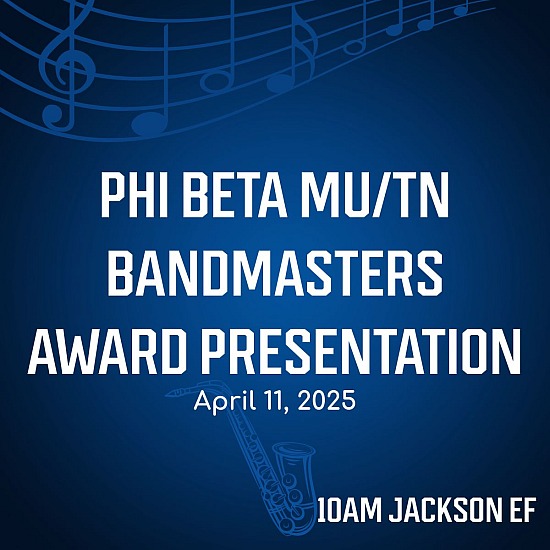 PHI BETA MU/TN BANDMASTERS AWARD PRESENTATION

April 11, 2025

10AM JACKSON EF